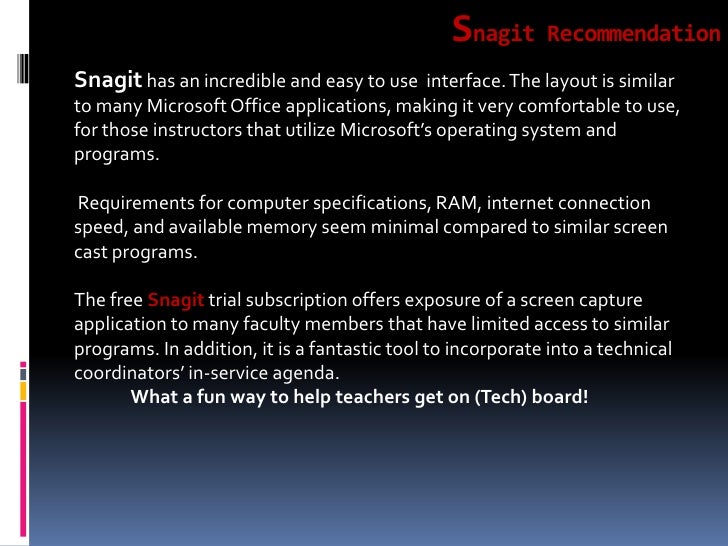 Snagit Recommendation

Snagit has an incredible and easy to use interface. The layout is similar to many Microsoft Office applications, making it very comfortable to use, for those instructors that utilize Microsoft's operating system and programs.

Requirements for computer specifications, RAM, internet connection speed, and available memory seem minimal compared to similar screen cast programs.

The free Snagit trial subscription offers exposure of a screen capture application to many faculty members that have limited access to similar programs. In addition, it is a fantastic tool to incorporate into a technical coordinators' in-service agenda.

What a fun way to help teachers get on (Tech) board!